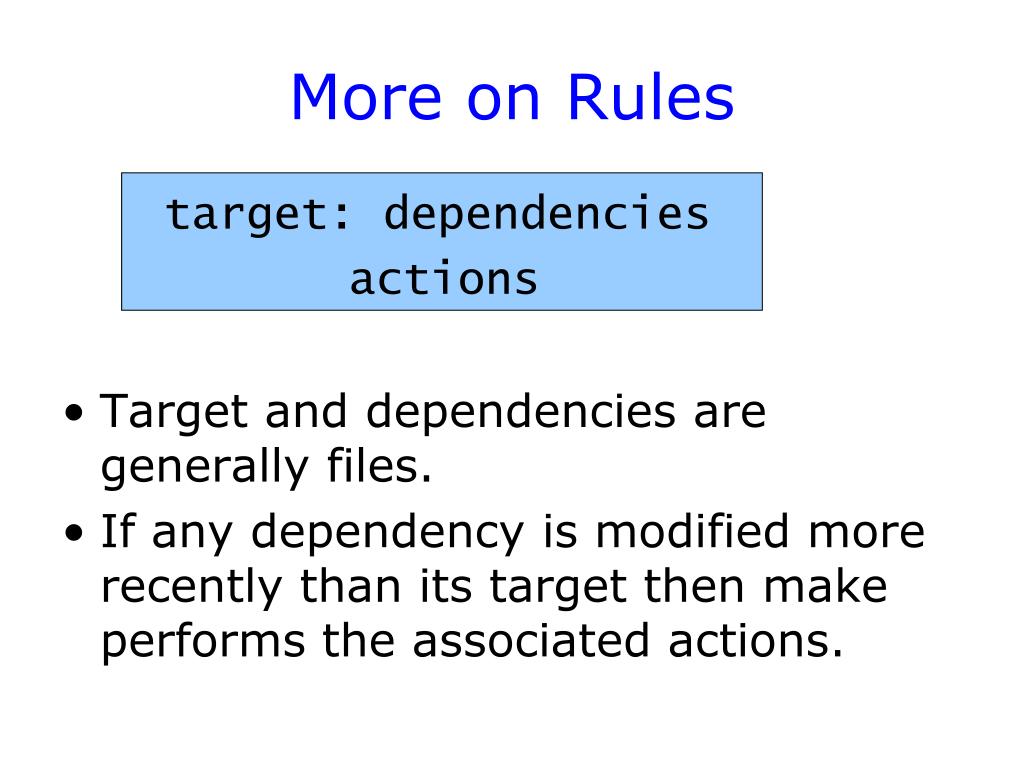 More on Rules

target: dependencies
actions

• Target and dependencies are generally files.
• If any dependency is modified more recently than its target then make performs the associated actions.